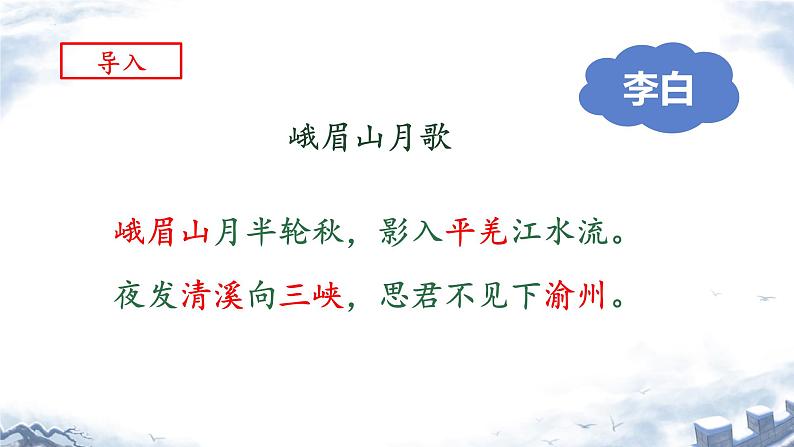 导入

李白

峨眉山月歌

峨眉山月半轮秋，影入平羌江水流。

夜发清溪向三峡，思君不见下渝州。